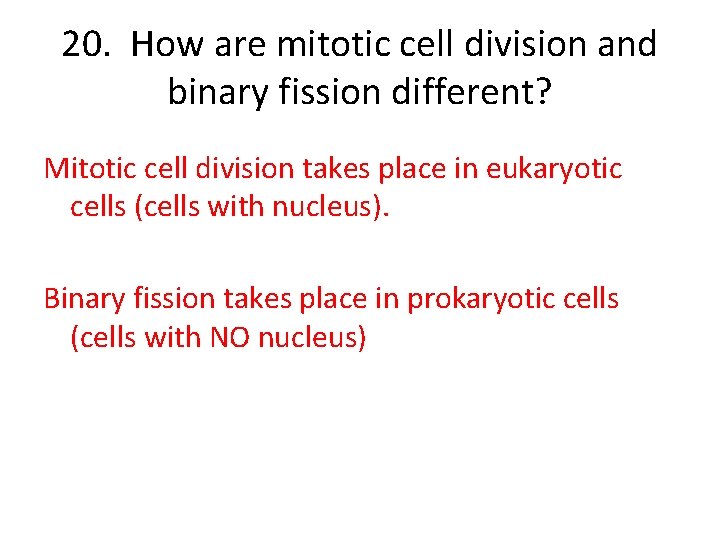 20. How are mitotic cell division and binary fission different?

Mitotic cell division takes place in eukaryotic cells (cells with nucleus).

Binary fission takes place in prokaryotic cells (cells with NO nucleus)